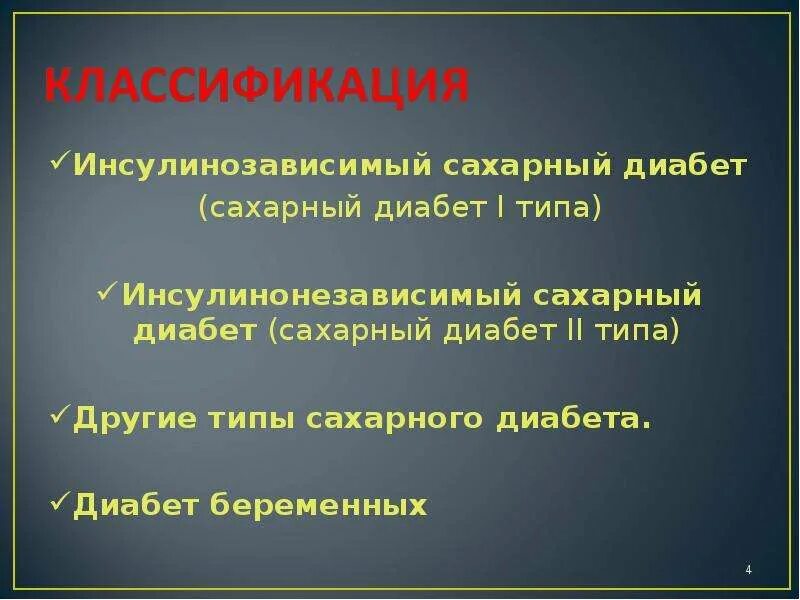 КЛАССИФИКАЦИЯ

✓Инсулинозависимый сахарный диабет (сахарный диабет I типа)

✓Инсулинонезависимый сахарный диабет (сахарный диабет II типа)

✓Другие типы сахарного диабета.

✓Диабет беременных

4